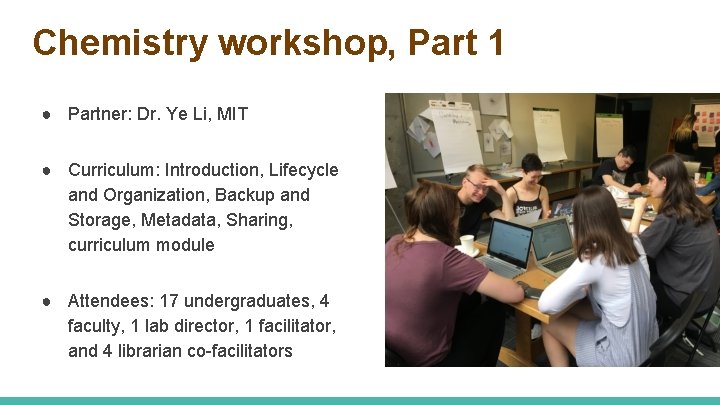 Chemistry workshop, Part 1

● Partner: Dr. Ye Li, MIT

● Curriculum: Introduction, Lifecycle and Organization, Backup and Storage, Metadata, Sharing, curriculum module

● Attendees: 17 undergraduates, 4 faculty, 1 lab director, 1 facilitator, and 4 librarian co-facilitators